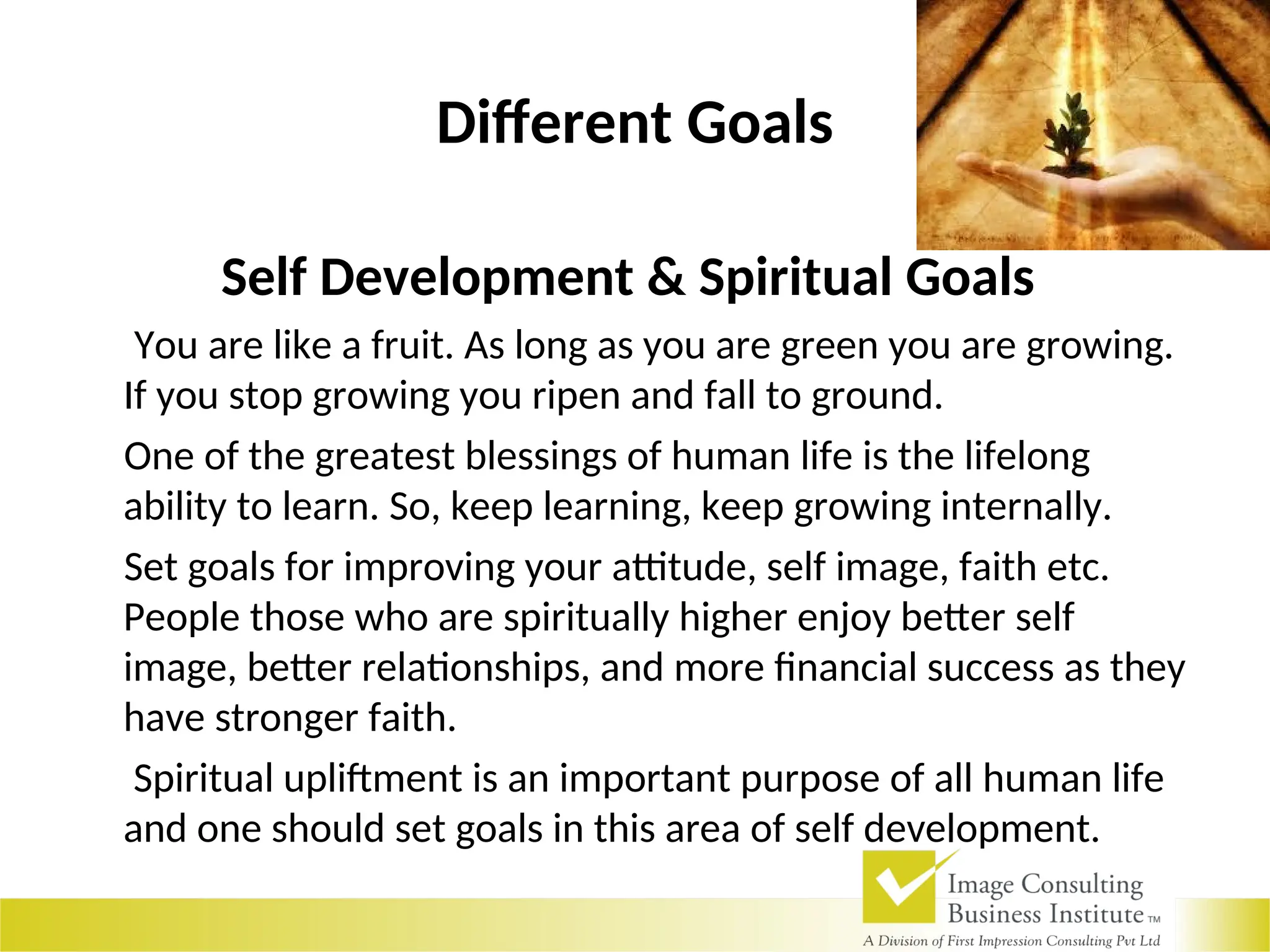 Different Goals

Self Development & Spiritual Goals

You are like a fruit. As long as you are green you are growing. If you stop growing you ripen and fall to ground.

One of the greatest blessings of human life is the lifelong ability to learn. So, keep learning, keep growing internally.

Set goals for improving your attitude, self image, faith etc. People those who are spiritually higher enjoy better self image, better relationships, and more financial success as they have stronger faith.

Spiritual upliftment is an important purpose of all human life and one should set goals in this area of self development.

Image Consulting Business Institute TM
A Division of First Impression Consulting Pvt Ltd